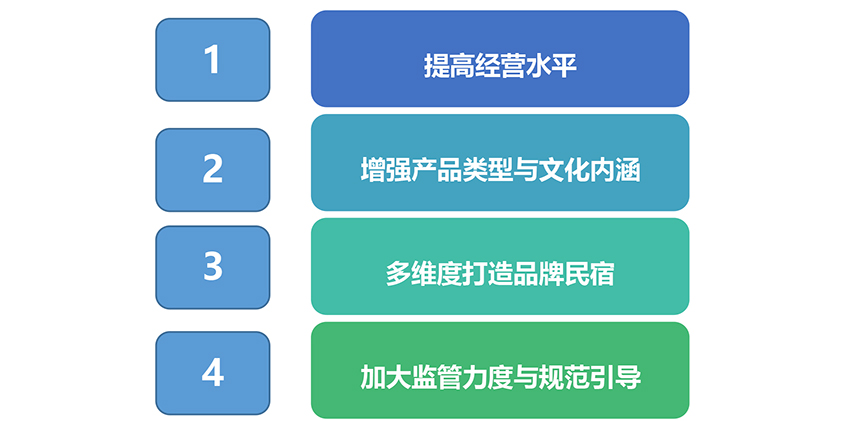 1

提高经营水平

2

增强产品类型与文化内涵

3

多维度打造品牌民宿

4

加大监管力度与规范引导